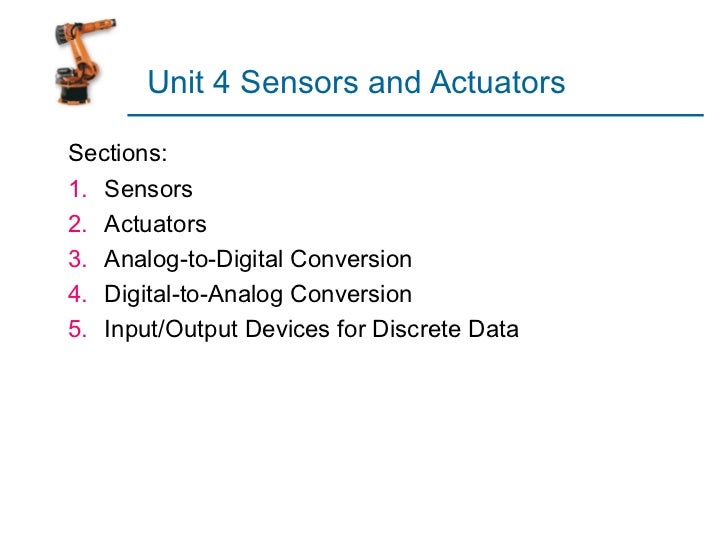 Unit 4 Sensors and Actuators

Sections:
1. Sensors
2. Actuators
3. Analog-to-Digital Conversion
4. Digital-to-Analog Conversion
5. Input/Output Devices for Discrete Data